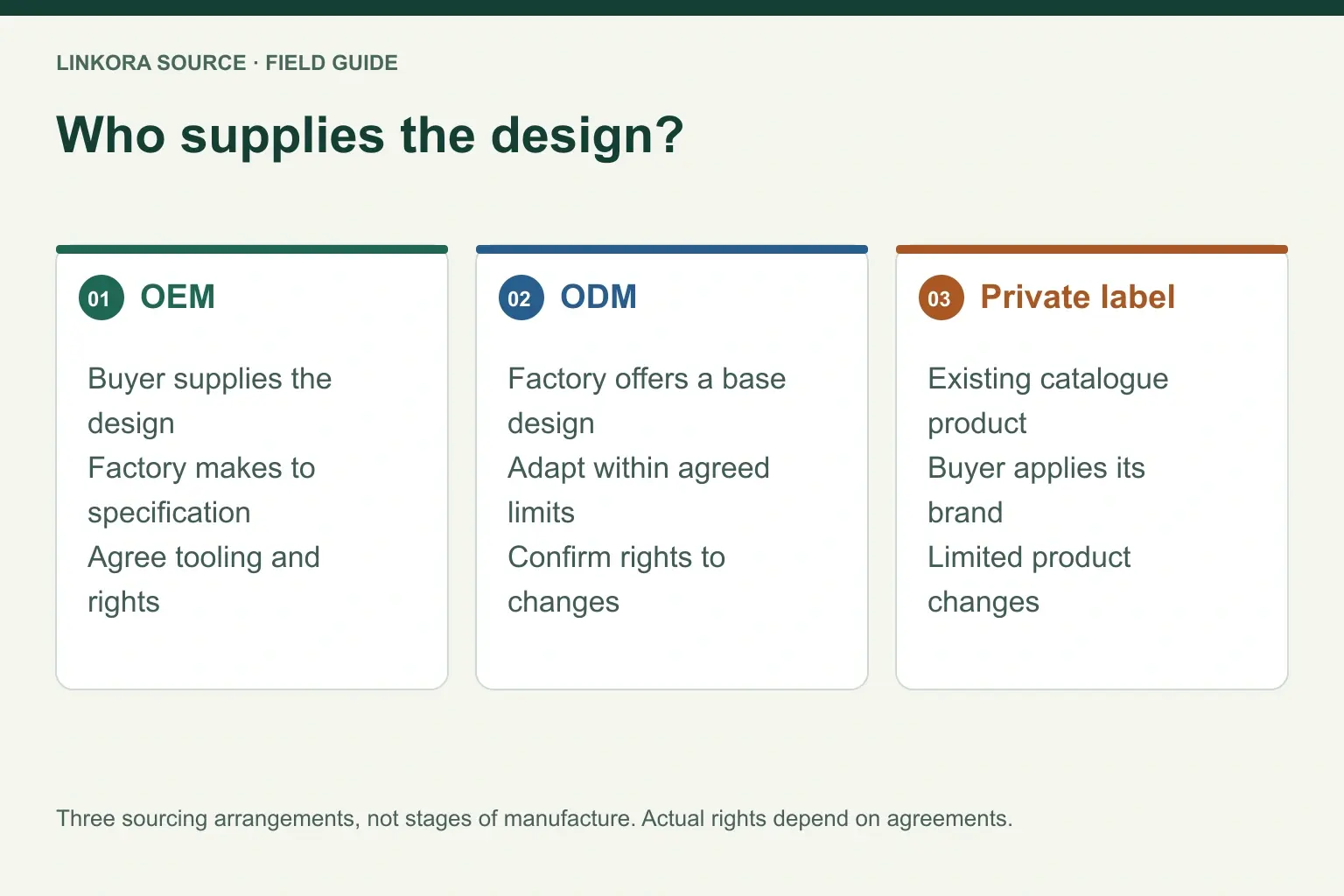 LINKORA SOURCE · FIELD GUIDE

Who supplies the design?

01 OEM

Buyer supplies the design
Factory makes to specification
Agree tooling and rights

02 ODM

Factory offers a base design
Adapt within agreed limits
Confirm rights to changes

03 Private label

Existing catalogue product
Buyer applies its brand
Limited product changes

Three sourcing arrangements, not stages of manufacture. Actual rights depend on agreements.